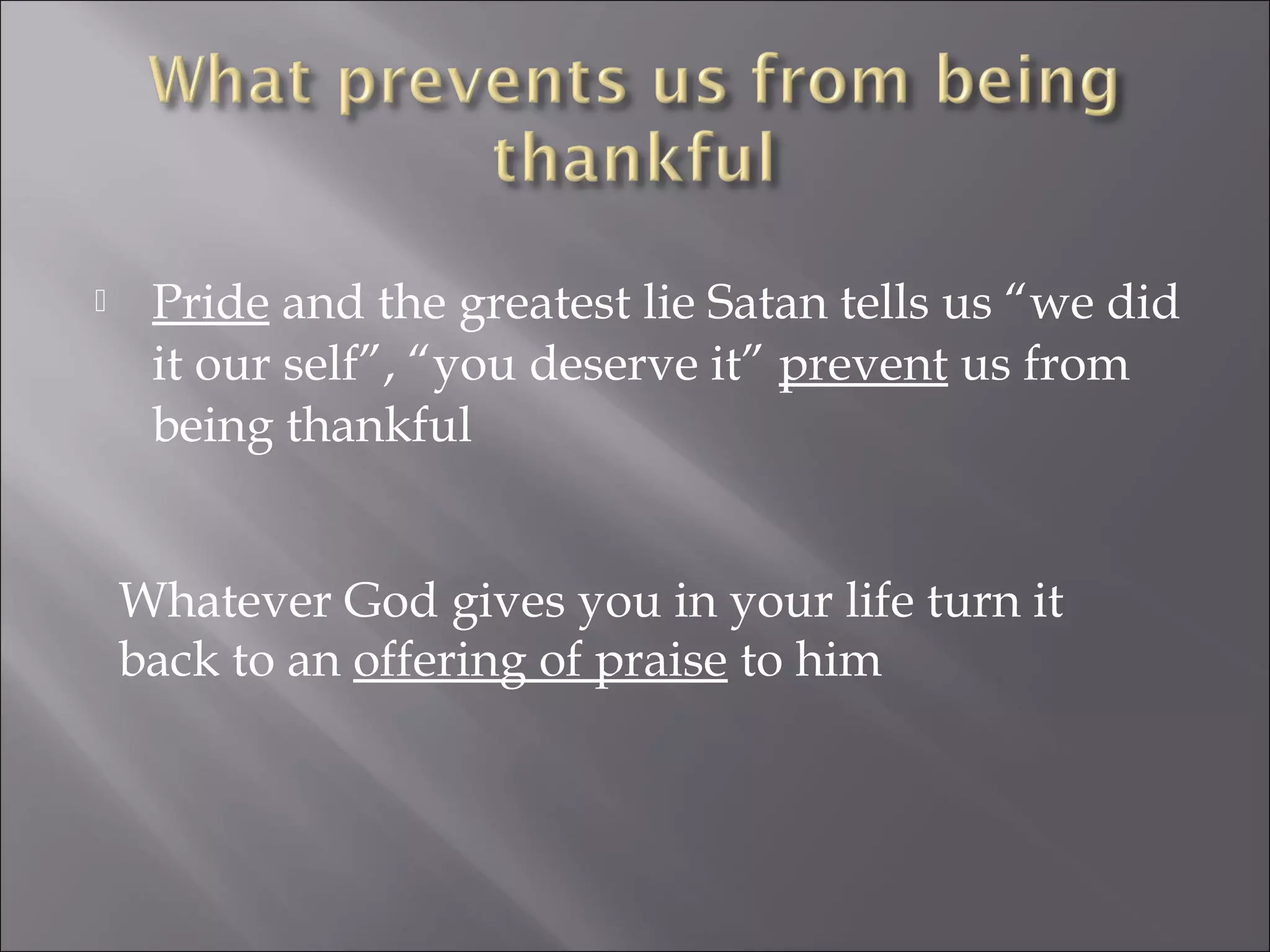 What prevents us from being thankful

Pride and the greatest lie Satan tells us “we did it our self”, “you deserve it” prevent us from being thankful

Whatever God gives you in your life turn it back to an offering of praise to him